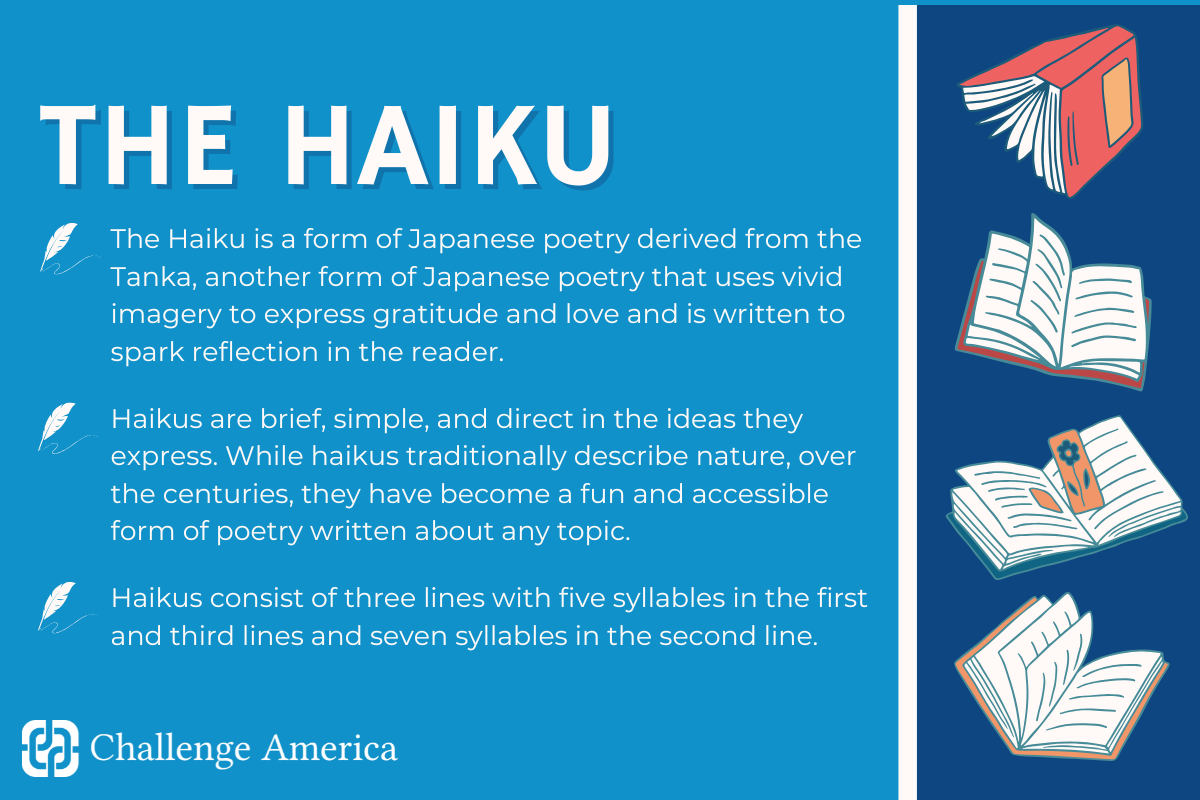 THE HAIKU

The Haiku is a form of Japanese poetry derived from the Tanka, another form of Japanese poetry that uses vivid imagery to express gratitude and love and is written to spark reflection in the reader.

Haikus are brief, simple, and direct in the ideas they express. While haikus traditionally describe nature, over the centuries, they have become a fun and accessible form of poetry written about any topic.

Haikus consist of three lines with five syllables in the first and third lines and seven syllables in the second line.

Challenge America